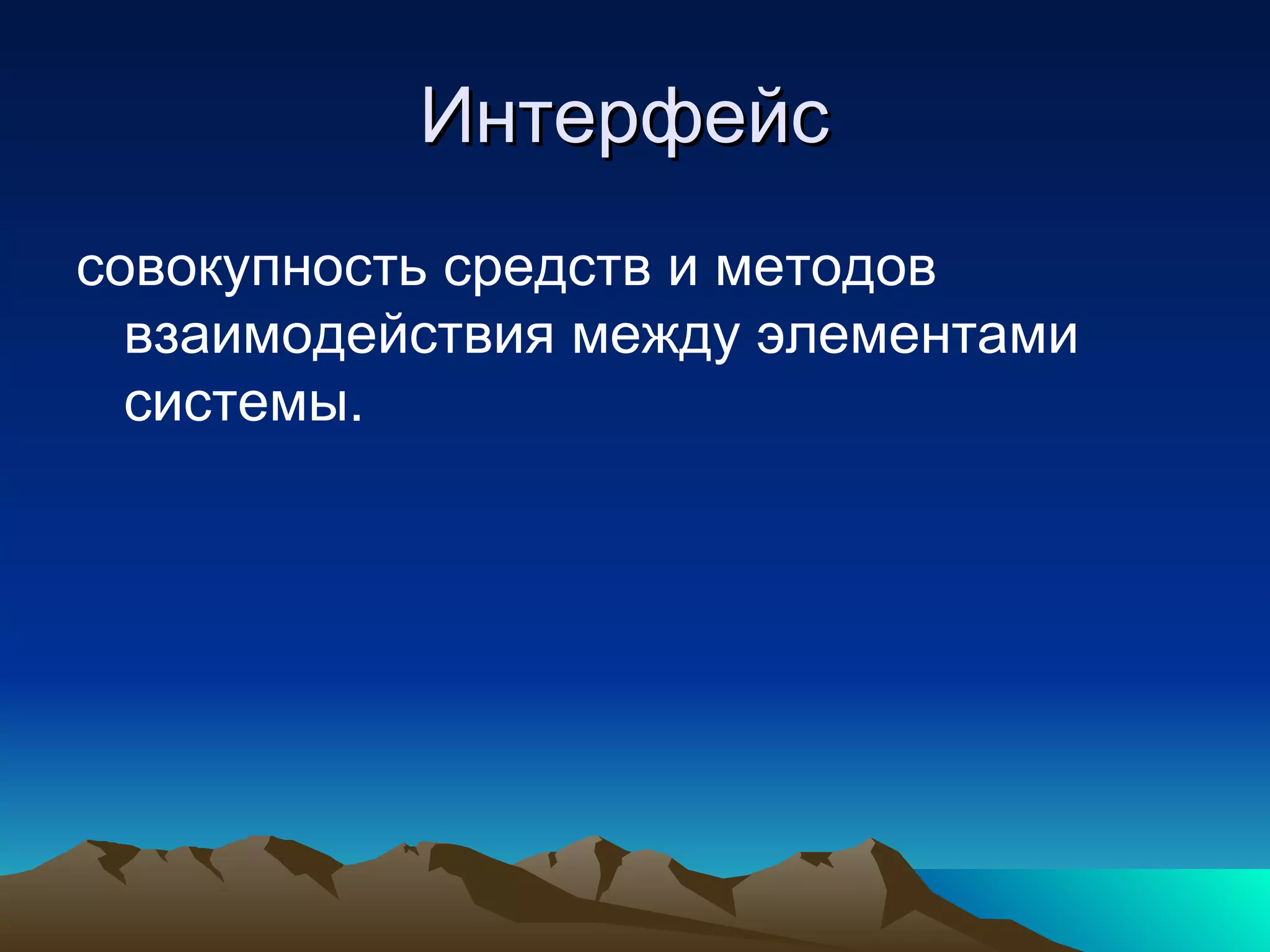 Интерфейс

совокупность средств и методов взаимодействия между элементами системы.